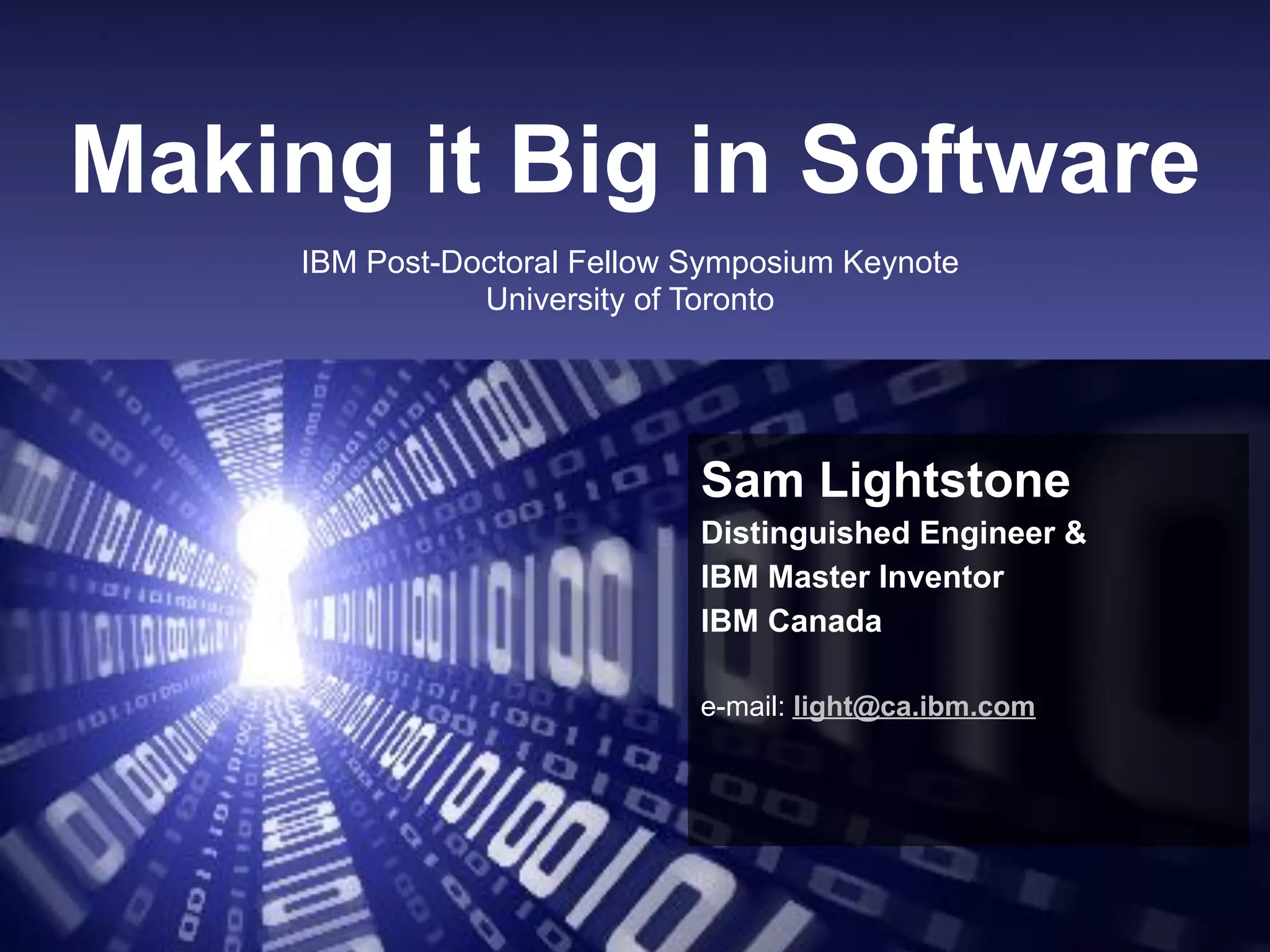 Making it Big in Software

IBM Post-Doctoral Fellow Symposium Keynote
University of Toronto

Sam Lightstone
Distinguished Engineer &
IBM Master Inventor
IBM Canada

e-mail: light@ca.ibm.com